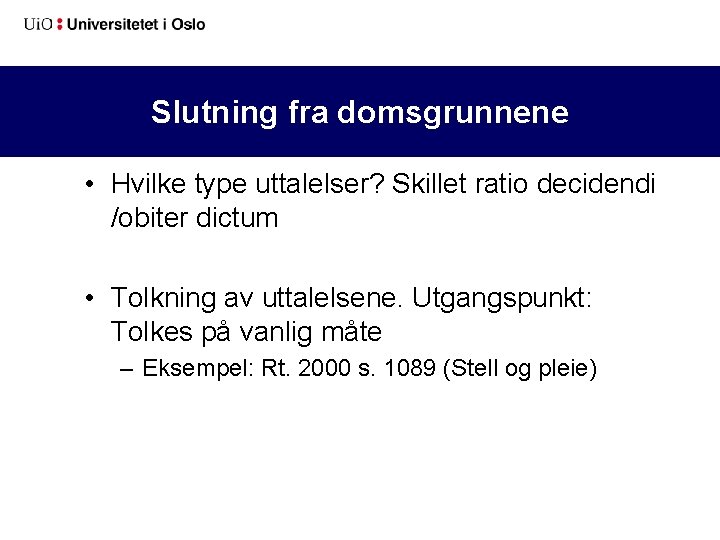 UiO : Universitetet i Oslo

Slutning fra domsgrunnene

• Hvilke type uttalelser? Skillet ratio decidendi /obiter dictum

• Tolkning av uttalelsene. Utgangspunkt: Tolkes på vanlig måte
– Eksempel: Rt. 2000 s. 1089 (Stell og pleie)